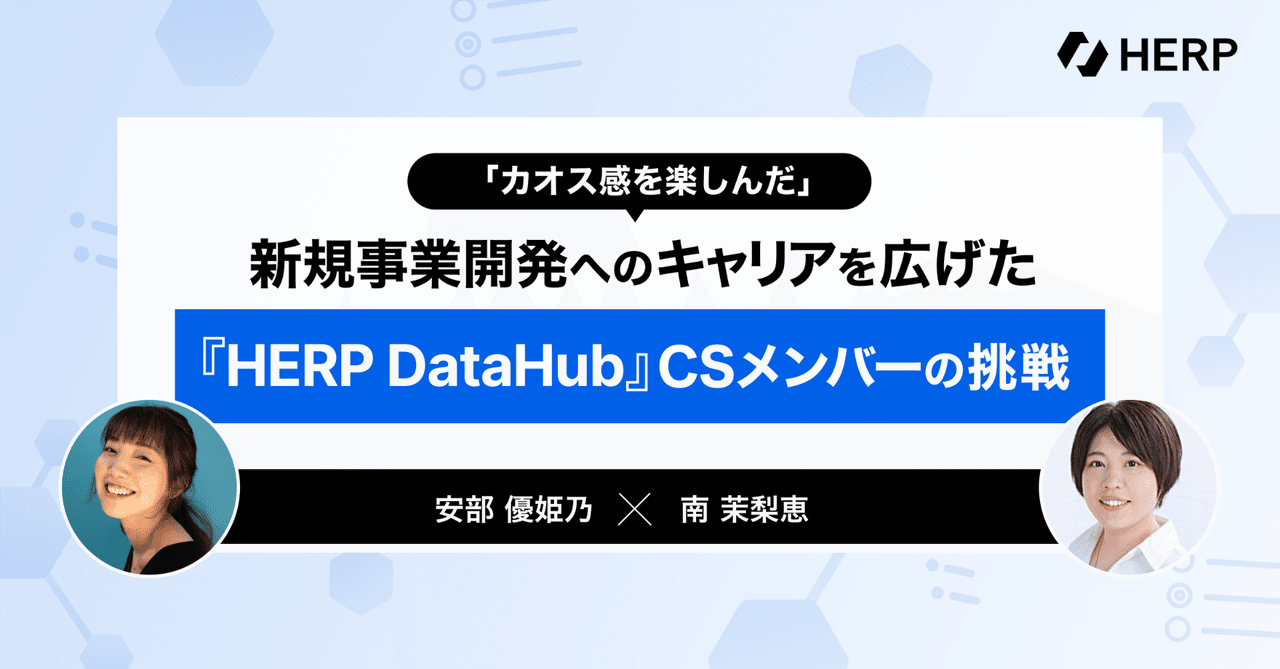 HERP

「カオス感を楽しんだ」

新規事業開発へのキャリアを広げた

『HERP DataHub』CSメンバーの挑戦

安部 優姫乃 × 南 茉梨恵